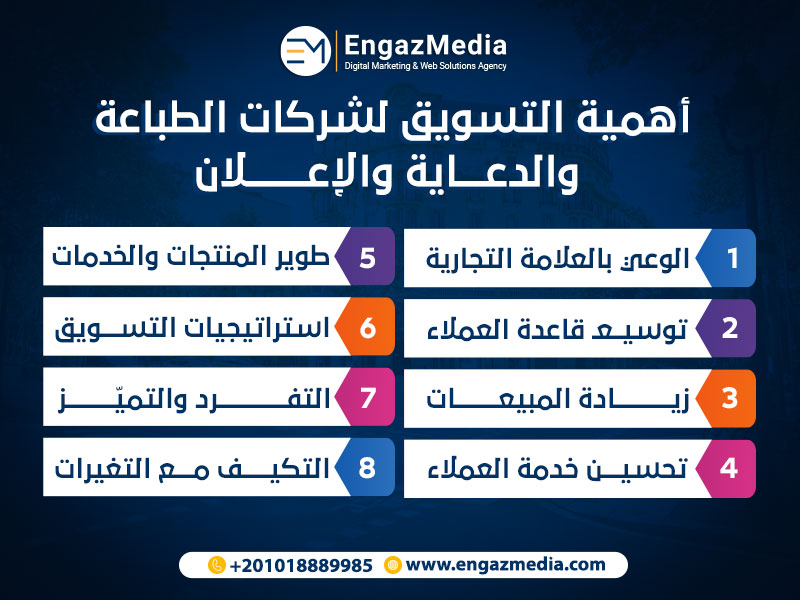 EM EngazMedia
Digital Marketing & Web Solutions Agency

أهمية التسويق لشركات الطباعة والدعاية والإعلان

1 الوعي بالعلامة التجارية
2 توسيع قاعدة العملاء
3 زيادة المبيعات
4 تحسين خدمة العملاء
5 طوير المنتجات والخدمات
6 استراتيجيات التسويق
7 التفرد والتميّز
8 التكيف مع التغيرات

+201018889985 www.engazmedia.com